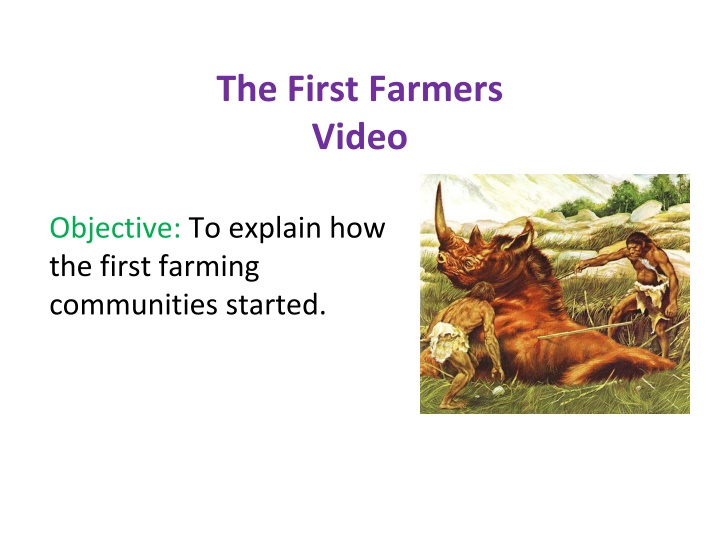 The First Farmers
Video

Objective: To explain how the first farming communities started.